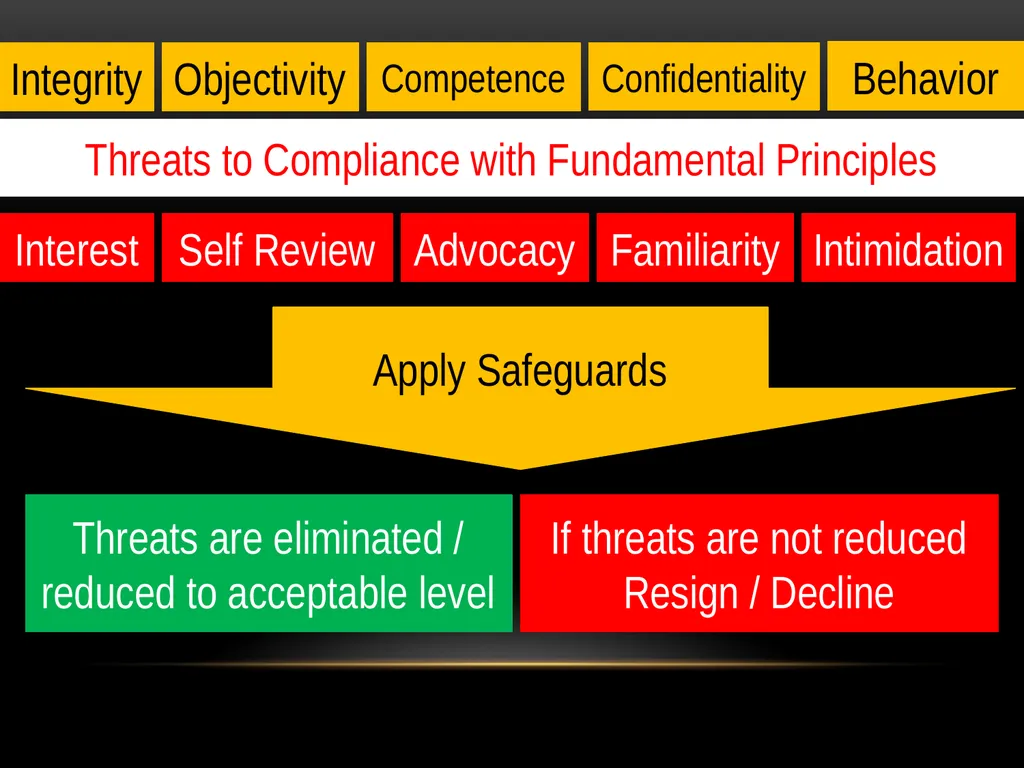 Integrity Objectivity Competence Confidentiality Behavior

Threats to Compliance with Fundamental Principles

Interest Self Review Advocacy Familiarity Intimidation

Apply Safeguards

Threats are eliminated / reduced to acceptable level

If threats are not reduced Resign / Decline